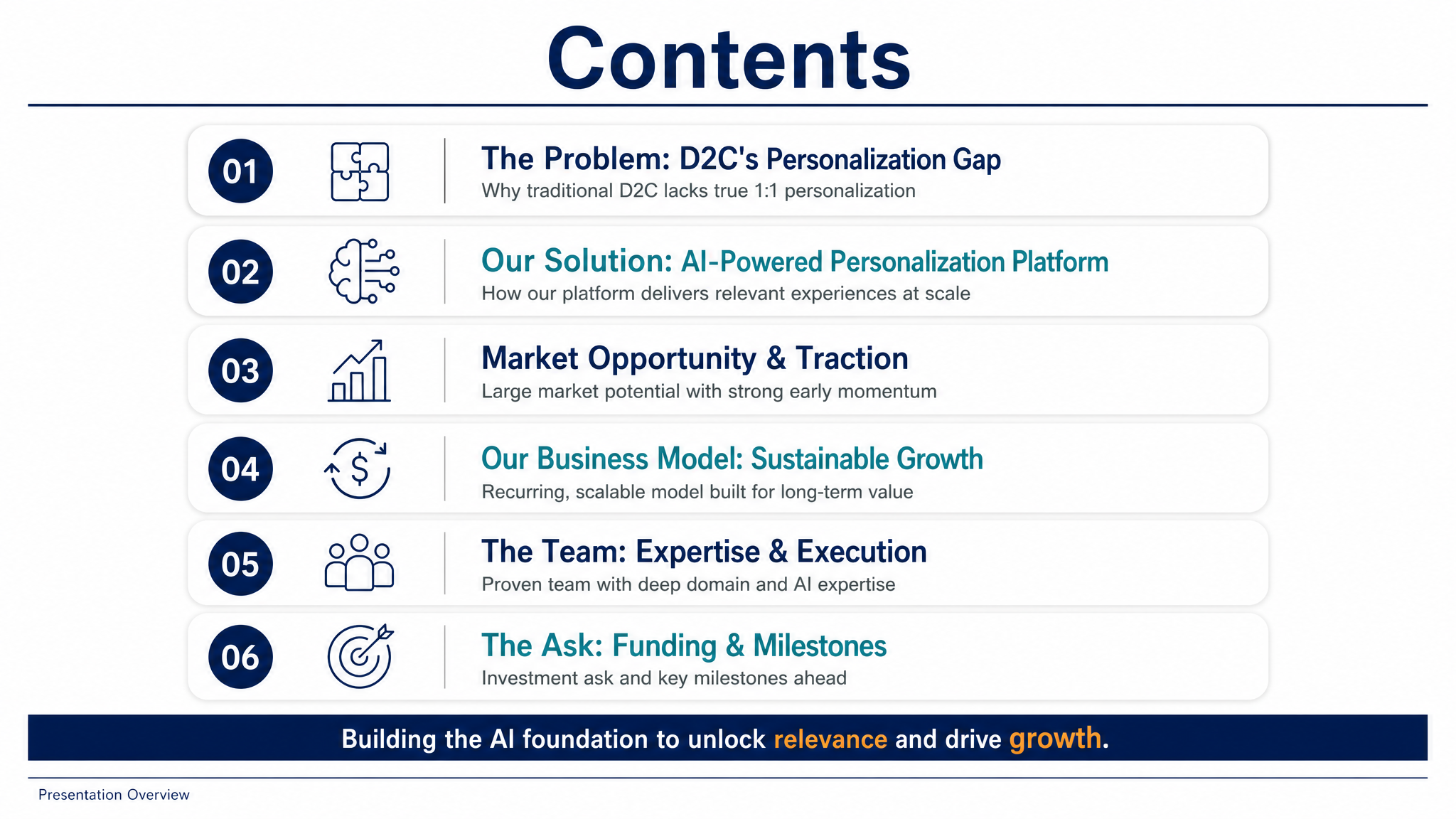 Contents

01 The Problem: D2C's Personalization Gap
Why traditional D2C lacks true 1:1 personalization

02 Our Solution: AI-Powered Personalization Platform
How our platform delivers relevant experiences at scale

03 Market Opportunity & Traction
Large market potential with strong early momentum

04 Our Business Model: Sustainable Growth
Recurring, scalable model built for long-term value

05 The Team: Expertise & Execution
Proven team with deep domain and AI expertise

06 The Ask: Funding & Milestones
Investment ask and key milestones ahead

Building the AI foundation to unlock relevance and drive growth.

Presentation Overview